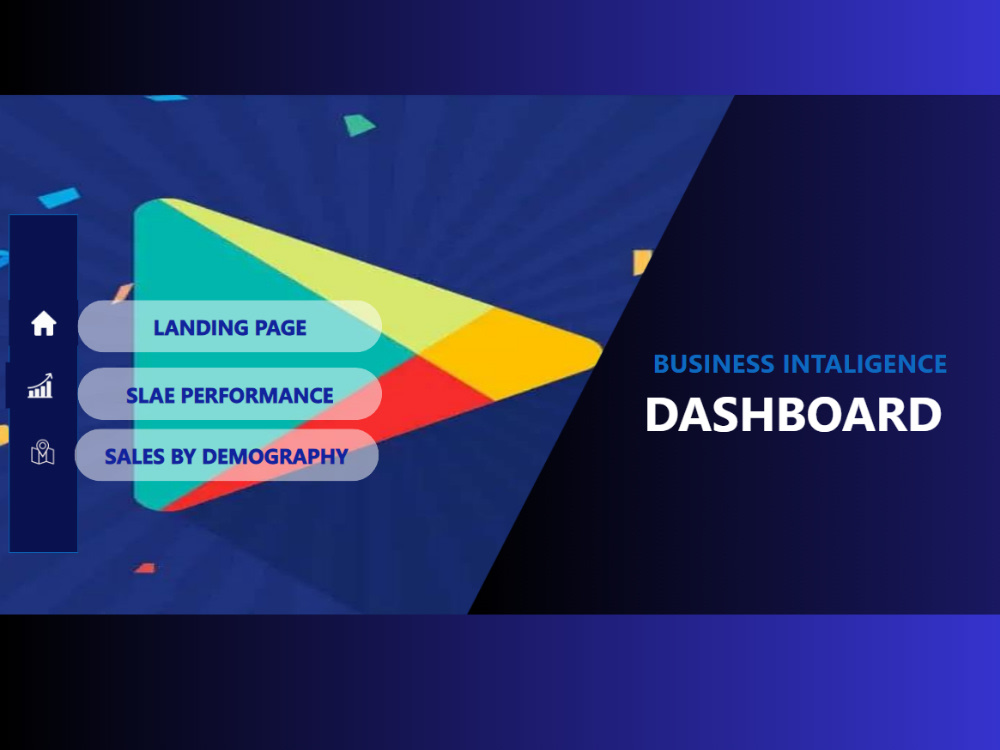 LANDING PAGE

SLAE PERFORMANCE

SALES BY DEMOGRAPHY

BUSINESS INTALIGENCE

DASHBOARD